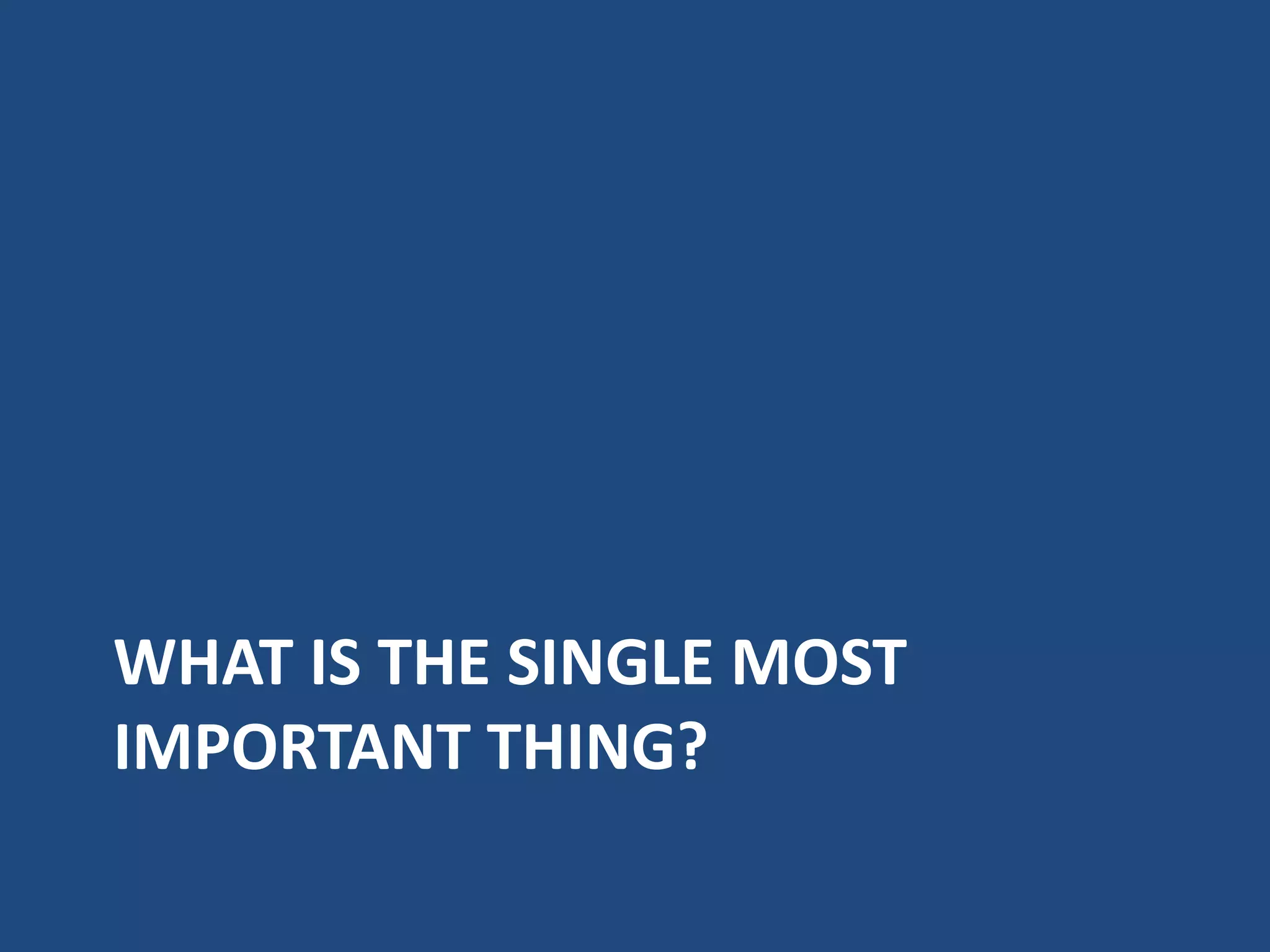 WHAT IS THE SINGLE MOST IMPORTANT THING?